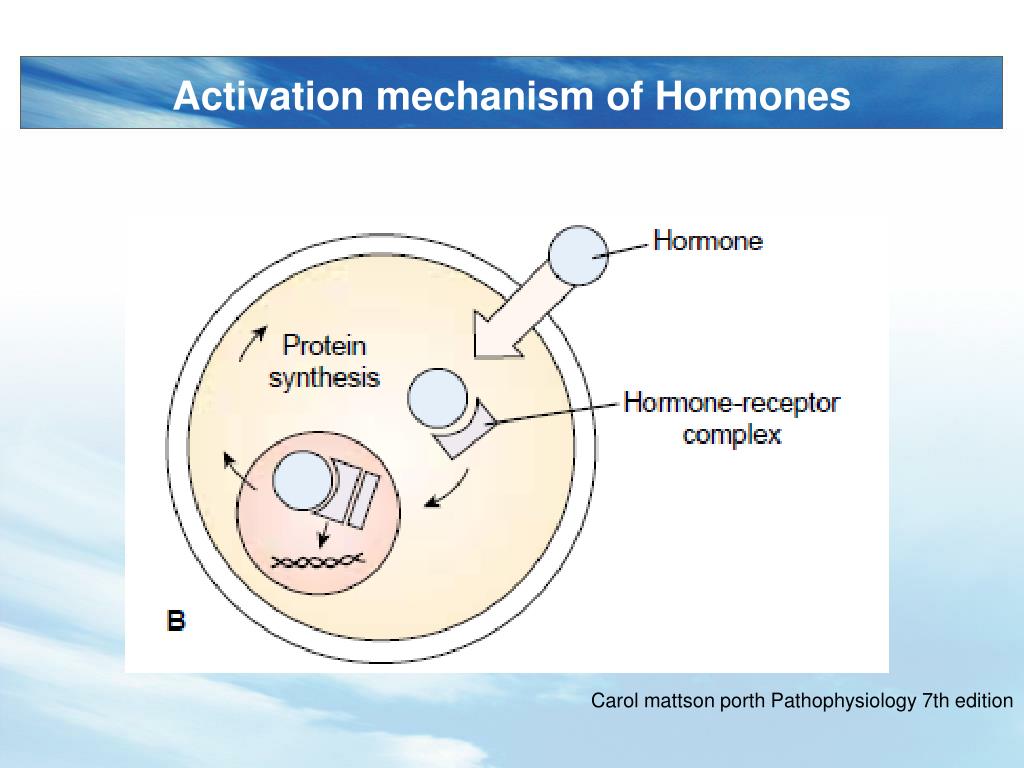 Activation mechanism of Hormones

Hormone

Protein synthesis

Hormone-receptor complex

B

Carol mattson porth Pathophysiology 7th edition